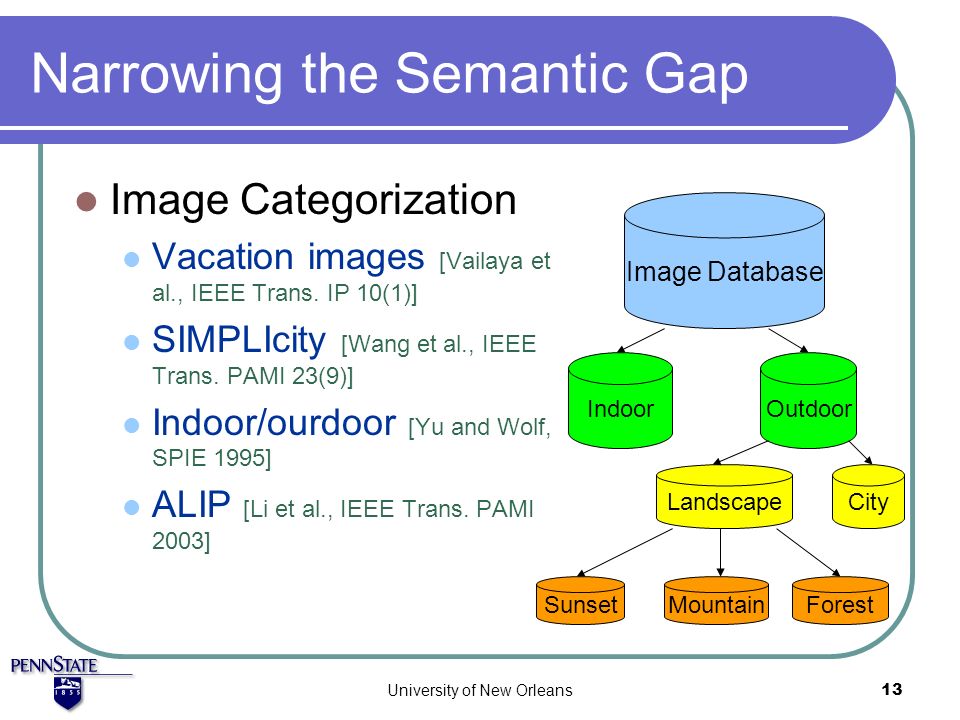 Narrowing the Semantic Gap

Image Categorization

Vacation images [Vailaya et al., IEEE Trans. IP 10(1)]

SIMPLIcity [Wang et al., IEEE Trans. PAMI 23(9)]

Indoor/ourdoor [Yu and Wolf, SPIE 1995]

ALIP [Li et al., IEEE Trans. PAMI 2003]

Image Database

Indoor

Outdoor

Landscape

City

Sunset

Mountain

Forest

PENNSTATE
1855

University of New Orleans

13